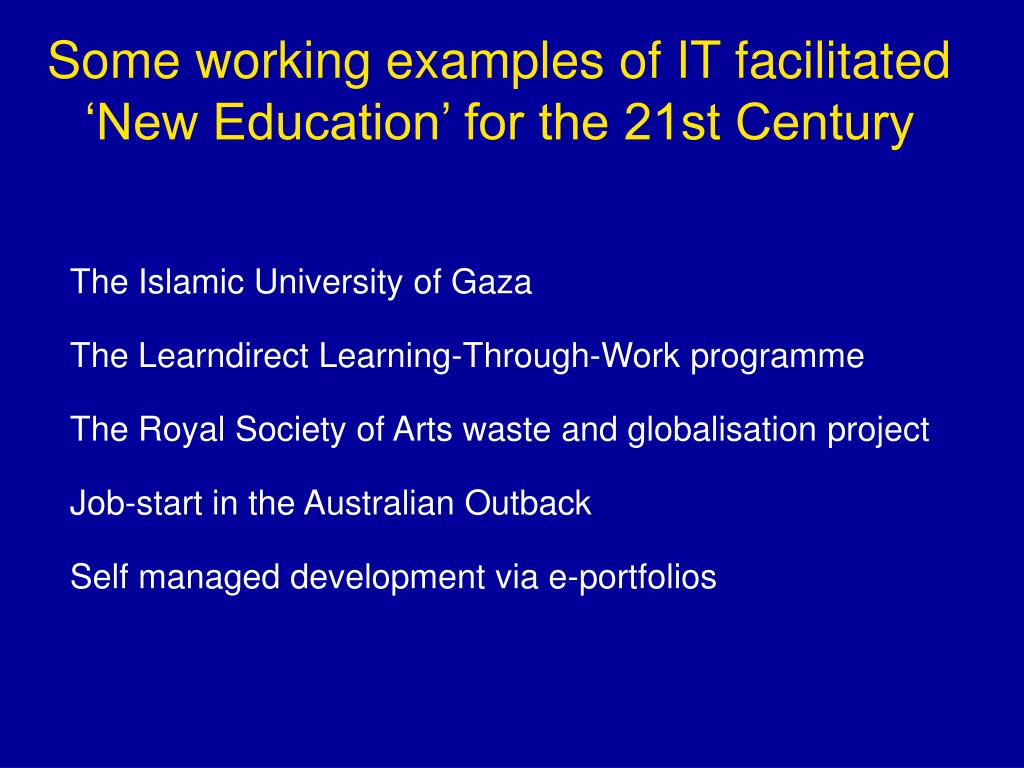 Some working examples of IT facilitated ‘New Education’ for the 21st Century

The Islamic University of Gaza

The Learndirect Learning-Through-Work programme

The Royal Society of Arts waste and globalisation project

Job-start in the Australian Outback

Self managed development via e-portfolios